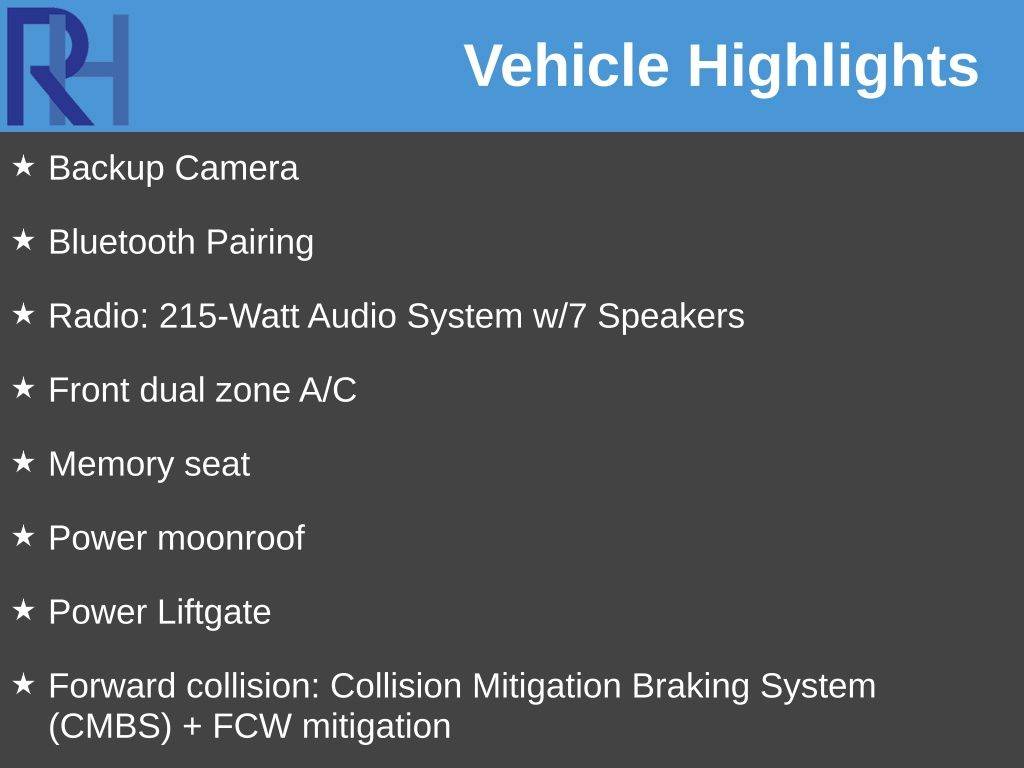 RH

Vehicle Highlights

★ Backup Camera

★ Bluetooth Pairing

★ Radio: 215-Watt Audio System w/7 Speakers

★ Front dual zone A/C

★ Memory seat

★ Power moonroof

★ Power Liftgate

★ Forward collision: Collision Mitigation Braking System (CMBS) + FCW mitigation